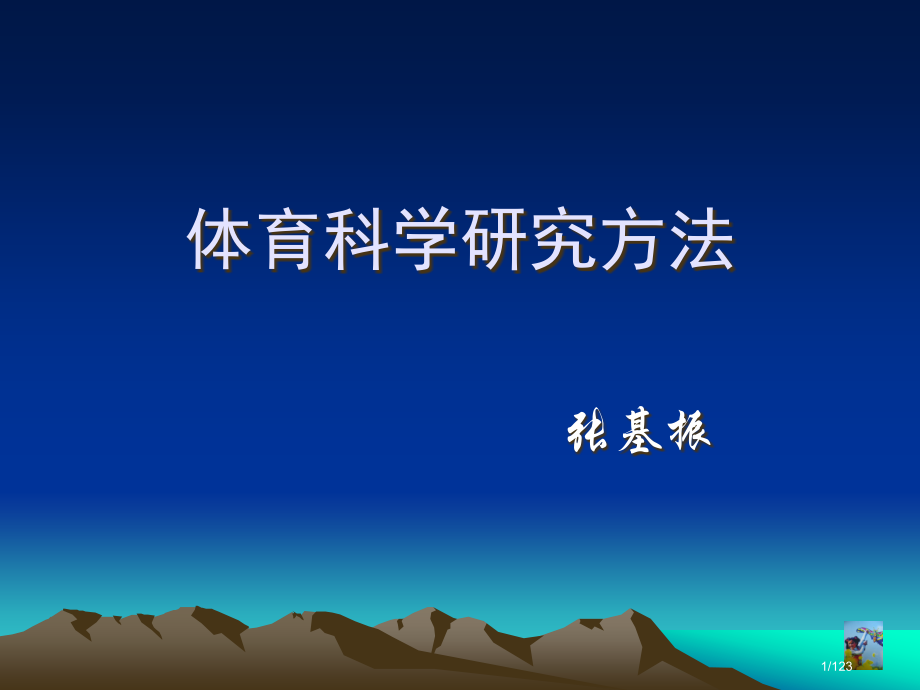 体育科学研究方法

张基振

1/123